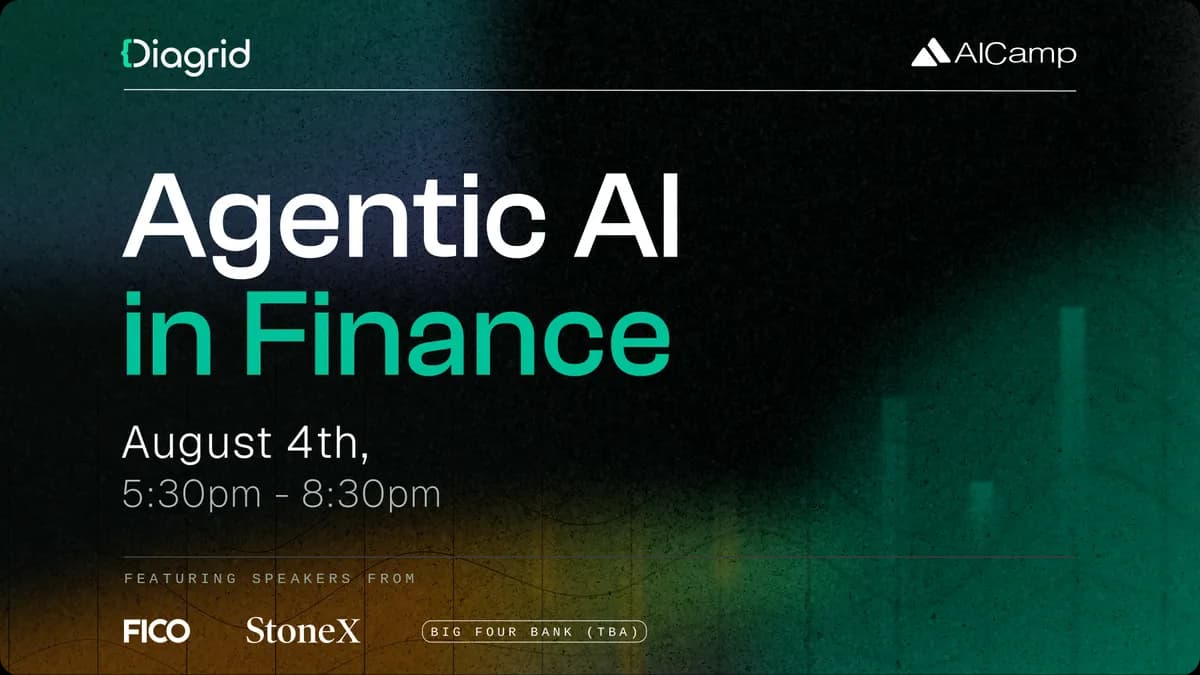 Diagrid

AICamp

Agentic AI in Finance

August 4th,
5:30pm - 8:30pm

FEATURING SPEAKERS FROM

FICO StoneX BIG FOUR BANK (TBA)